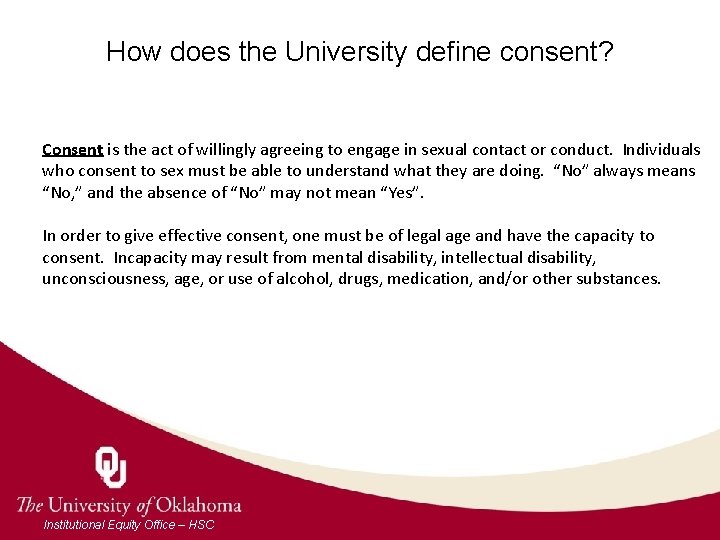 How does the University define consent?

Consent is the act of willingly agreeing to engage in sexual contact or conduct. Individuals who consent to sex must be able to understand what they are doing. “No” always means “No,” and the absence of “No” may not mean “Yes”.

In order to give effective consent, one must be of legal age and have the capacity to consent. Incapacity may result from mental disability, intellectual disability, unconsciousness, age, or use of alcohol, drugs, medication, and/or other substances.

OU
The University of Oklahoma
Institutional Equity Office – HSC